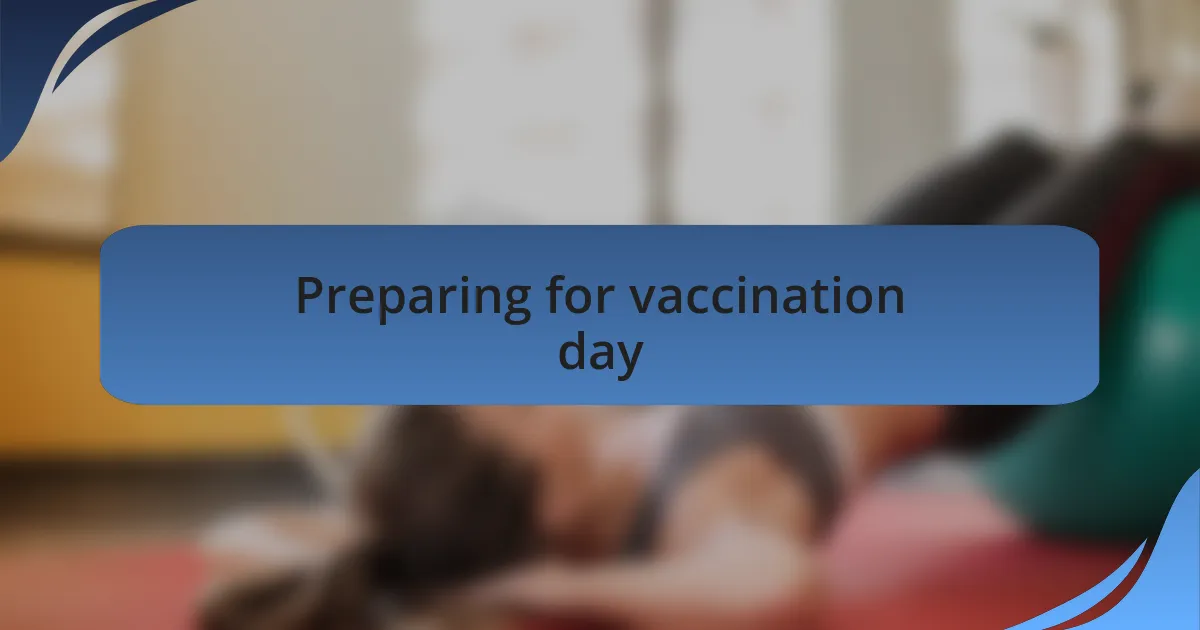 Preparing for vaccination day